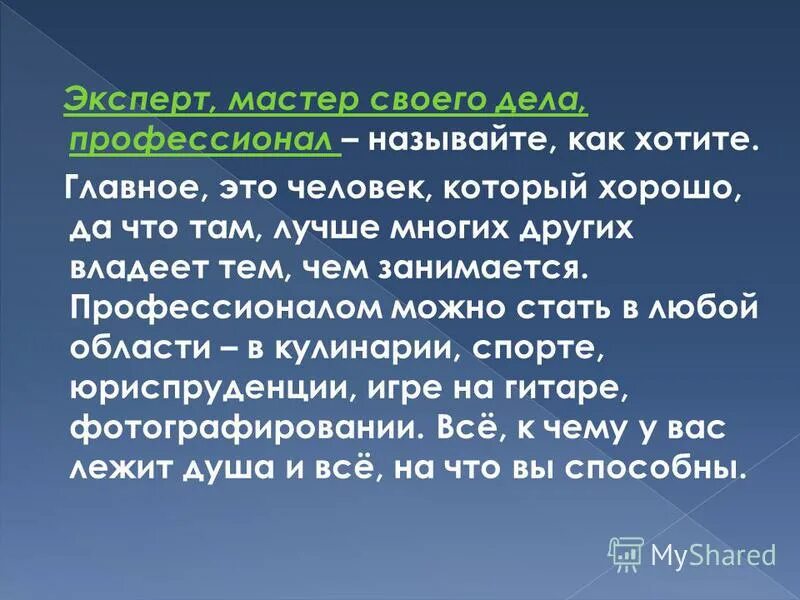 Эксперт, мастер своего дела, профессионал – называйте, как хотите.

Главное, это человек, который хорошо, да что там, лучше многих других владеет тем, чем занимается. Профессионалом можно стать в любой области – в кулинарии, спорте, юриспруденции, игре на гитаре, фотографировании. Всё, к чему у вас лежит душа и всё, на что вы способны.

MyShared